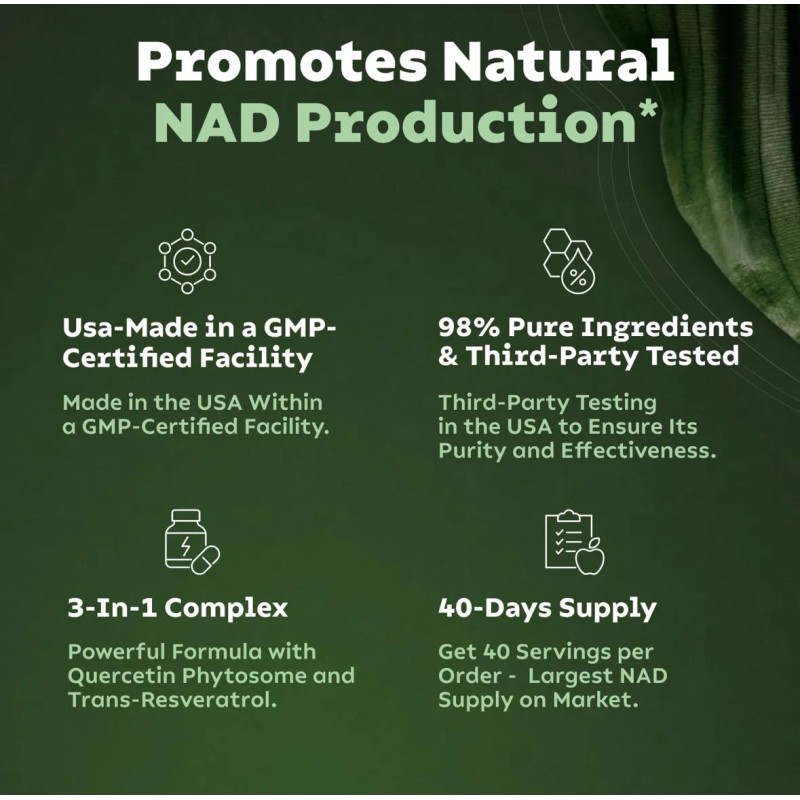 Promotes Natural
NAD Production*

Usa-Made in a GMP-Certified Facility

Made in the USA Within a GMP-Certified Facility.

98% Pure Ingredients & Third-Party Tested

Third-Party Testing in the USA to Ensure Its Purity and Effectiveness.

3-In-1 Complex

Powerful Formula with Quercetin Phytosome and Trans-Resveratrol.

40-Days Supply

Get 40 Servings per Order - Largest NAD Supply on Market.